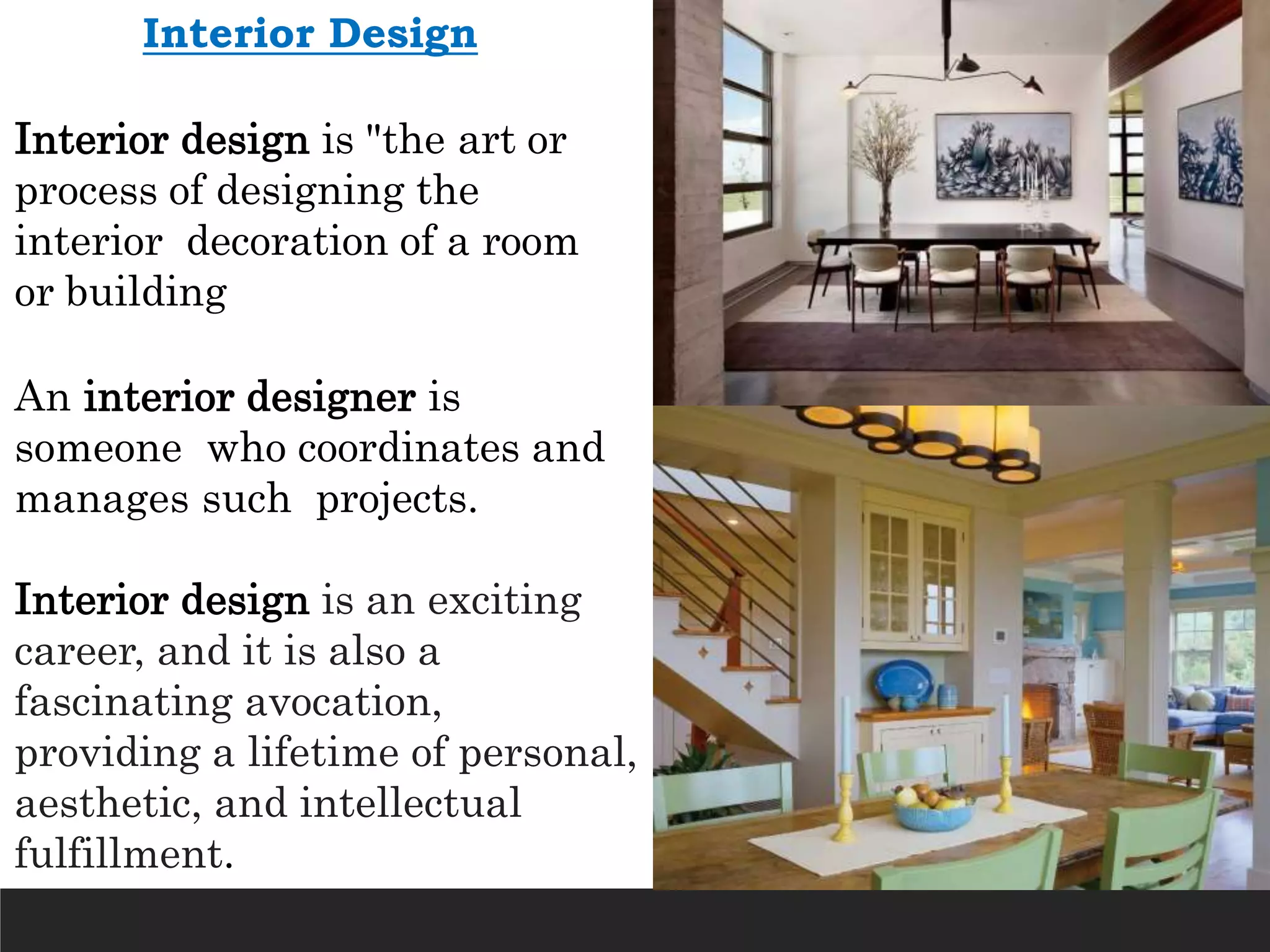 Interior Design

Interior design is "the art or process of designing the interior decoration of a room or building

An interior designer is someone who coordinates and manages such projects.

Interior design is an exciting career, and it is also a fascinating avocation, providing a lifetime of personal, aesthetic, and intellectual fulfillment.